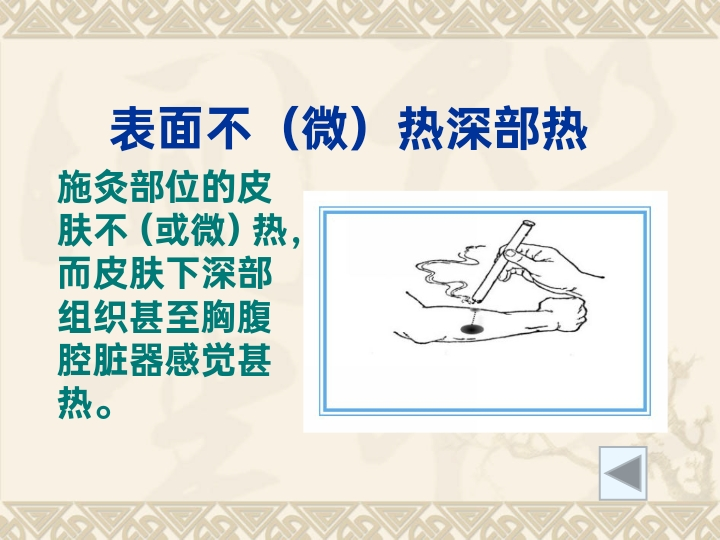 表面不（微）热深部热

施灸部位的皮肤不（或微）热，而皮肤下深部组织甚至胸腹腔脏器感觉甚热。